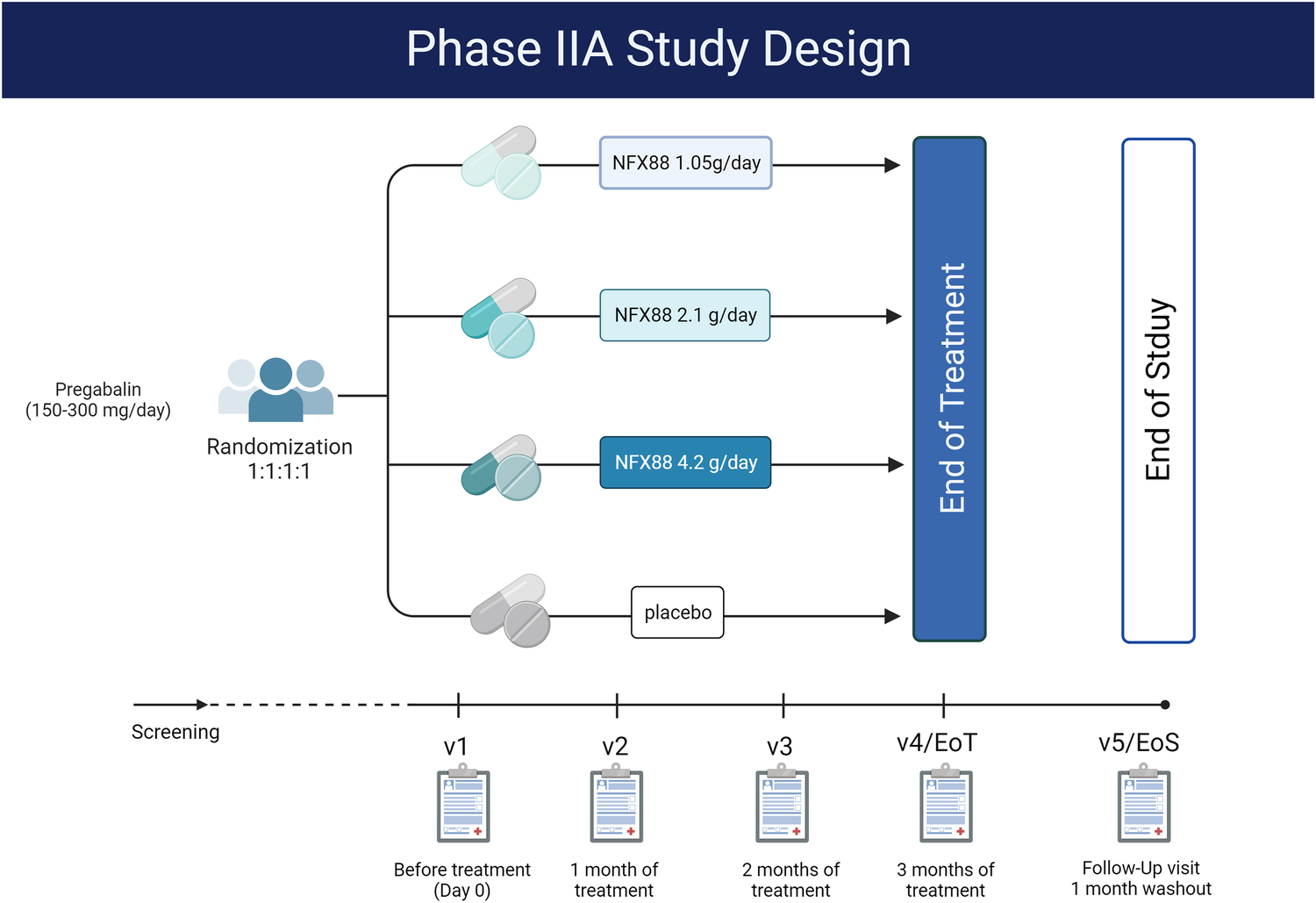 Phase IIA Study Design

Pregabalin
(150-300 mg/day)

Randomization
1:1:1:1

NFX88 1.05g/day

NFX88 2.1 g/day

NFX88 4.2 g/day

placebo

End of Treatment

End of Stduy

Screening

v1
Before treatment
(Day 0)

v2
1 month of treatment

v3
2 months of treatment

v4/EoT
3 months of treatment

v5/EoS
Follow-Up visit
1 month washout